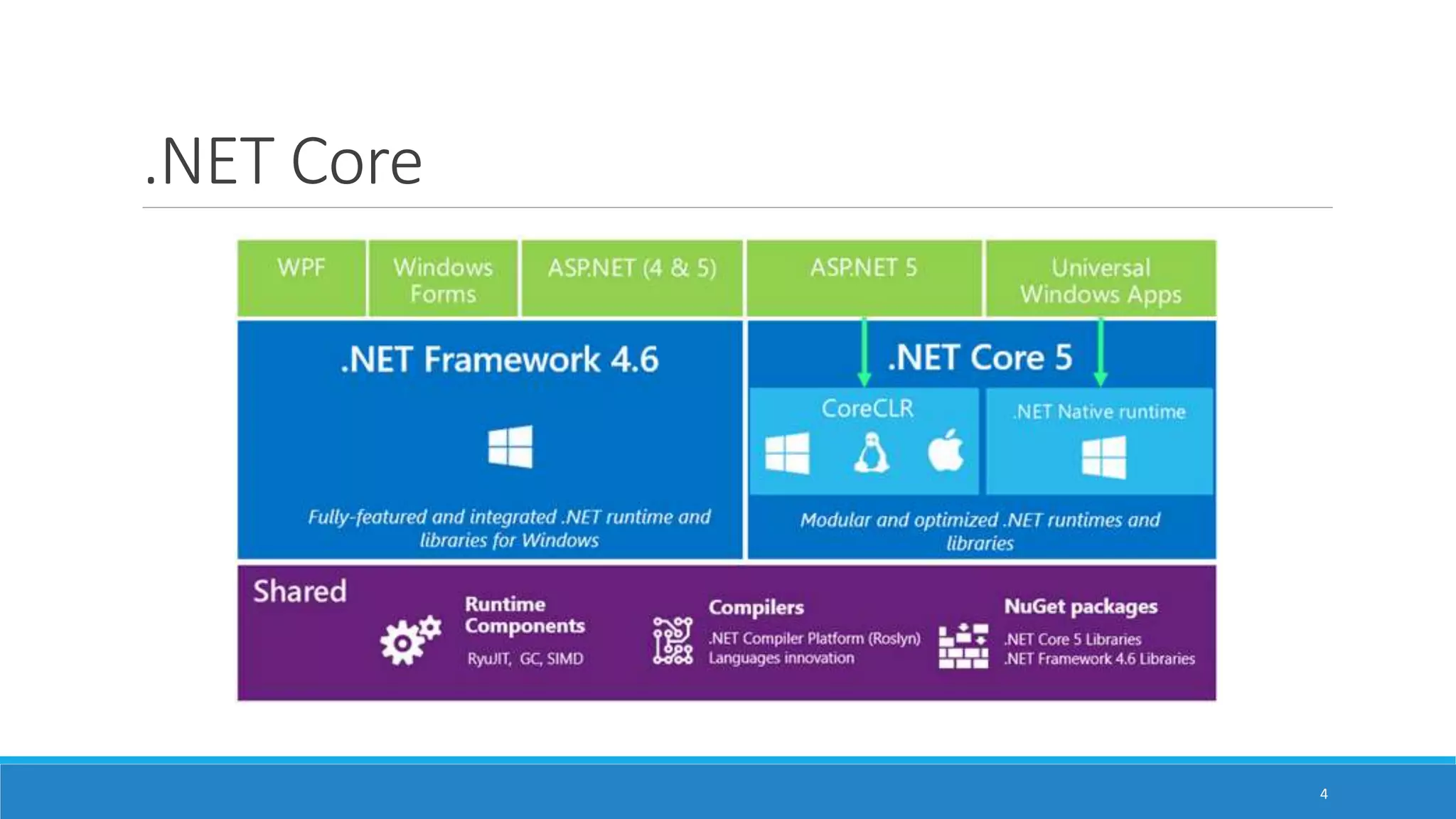 .NET Core

WPF

Windows Forms

ASP.NET (4 & 5)

ASP.NET 5

Universal Windows Apps

.NET Framework 4.6

Fully-featured and integrated .NET runtime and libraries for Windows

.NET Core 5

CoreCLR

.NET Native runtime

Modular and optimized .NET runtimes and libraries

Shared

Runtime Components

RyuJIT, GC, SIMD

Compilers

.NET Compiler Platform (Roslyn)
Languages innovation

NuGet packages

.NET Core 5 Libraries
.NET Framework 4.6 Libraries

4